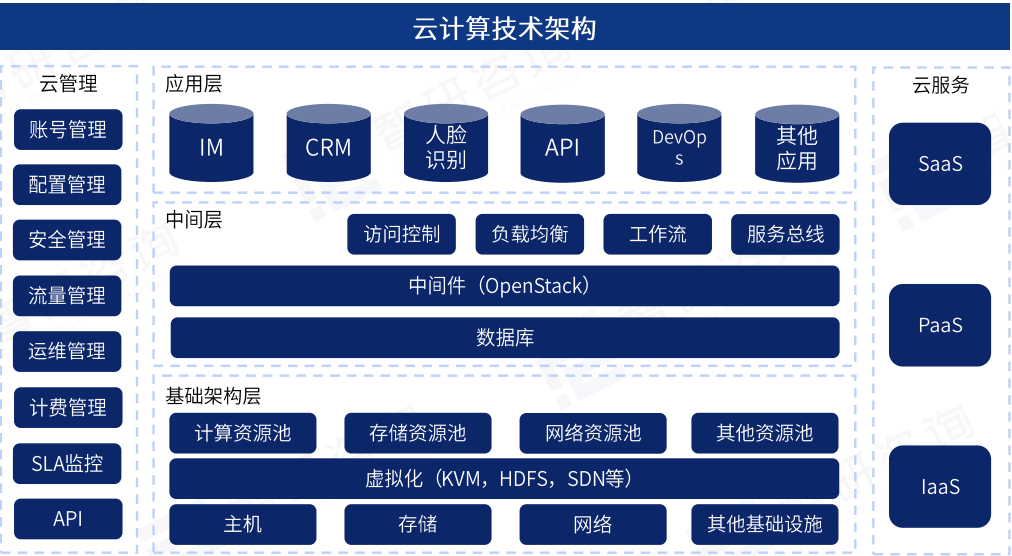 云计算技术架构

云管理
账号管理
配置管理
安全管理
流量管理
运维管理
计费管理
SLA监控
API

应用层
IM
CRM
人脸识别
API
DevOps
其他应用

中间层
访问控制
负载均衡
工作流
服务总线
中间件（OpenStack）
数据库

基础架构层
计算资源池
存储资源池
网络资源池
其他资源池
虚拟化（KVM，HDFS，SDN等）
主机
存储
网络
其他基础设施

云服务
SaaS
PaaS
IaaS